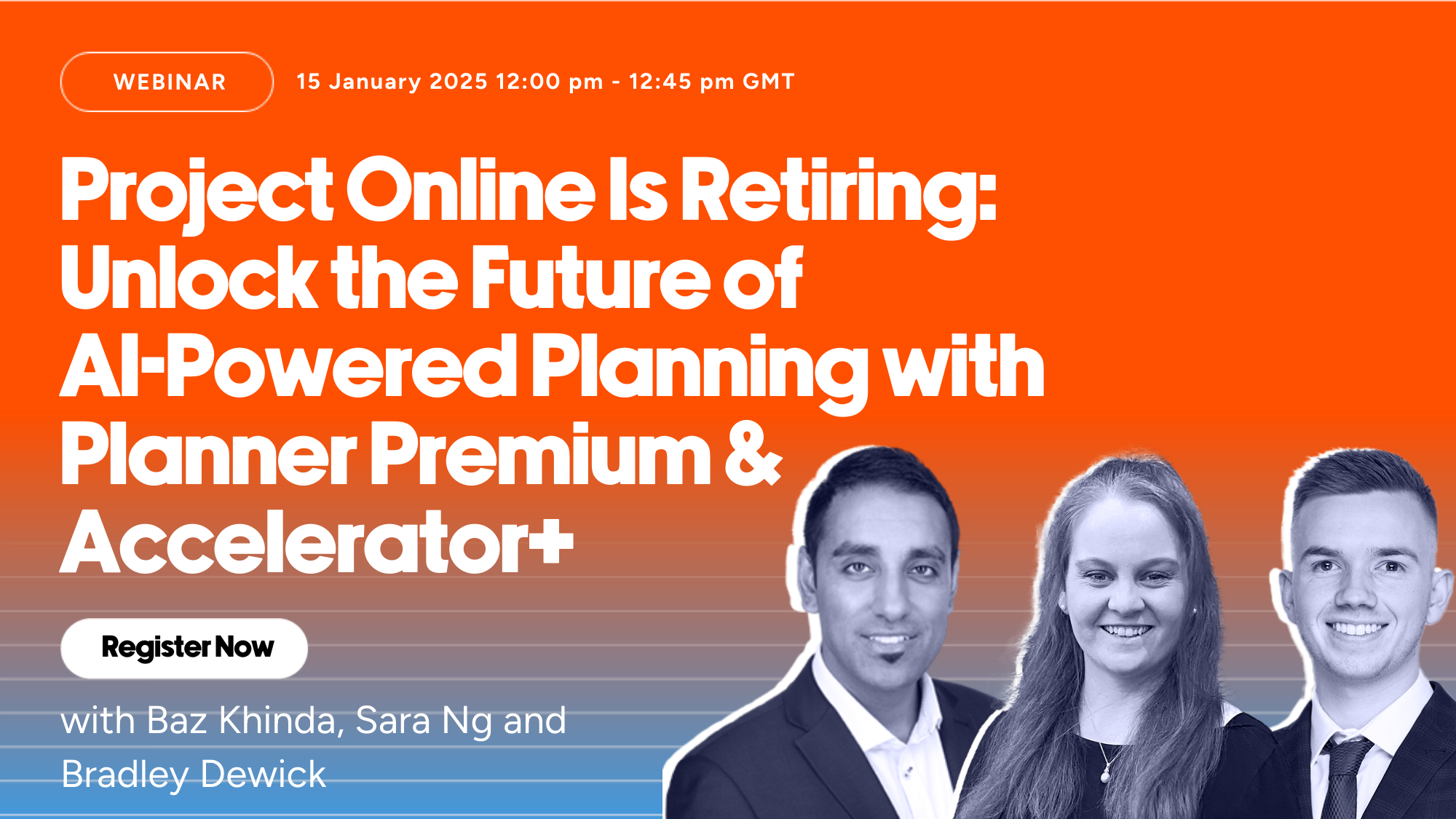 WEBINAR

15 January 2025 12:00 pm - 12:45 pm GMT

Project Online Is Retiring: Unlock the Future of AI-Powered Planning with Planner Premium & Accelerator+

Register Now

with Baz Khinda, Sara Ng and Bradley Dewick